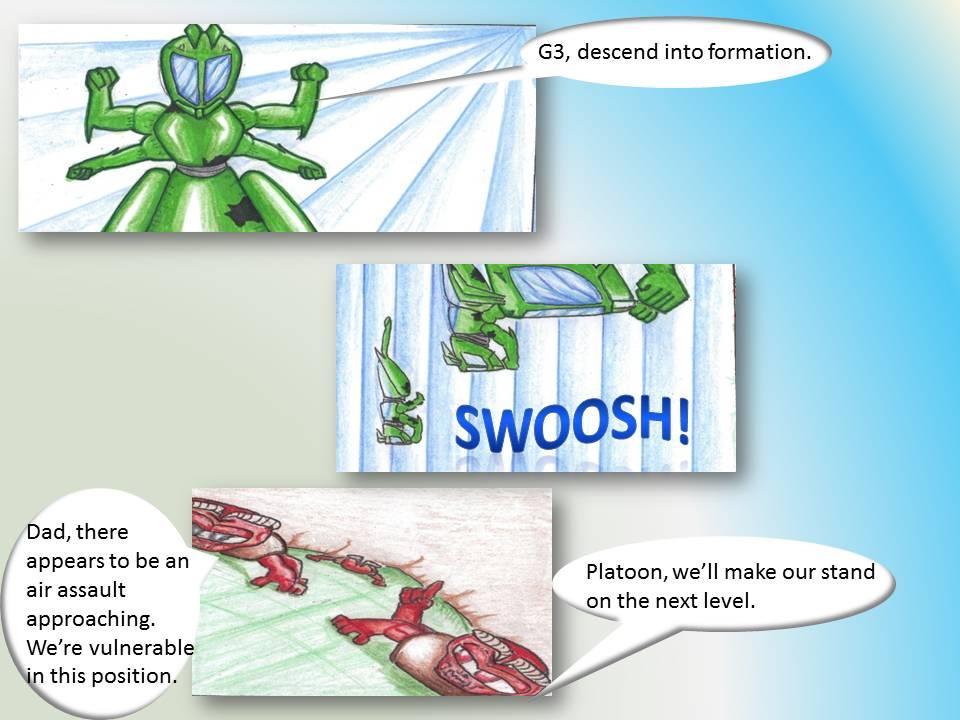 G3, descend into formation.

SWOOSH!

Dad, there appears to be an air assault approaching. We're vulnerable in this position.

Platoon, we'll make our stand on the next level.